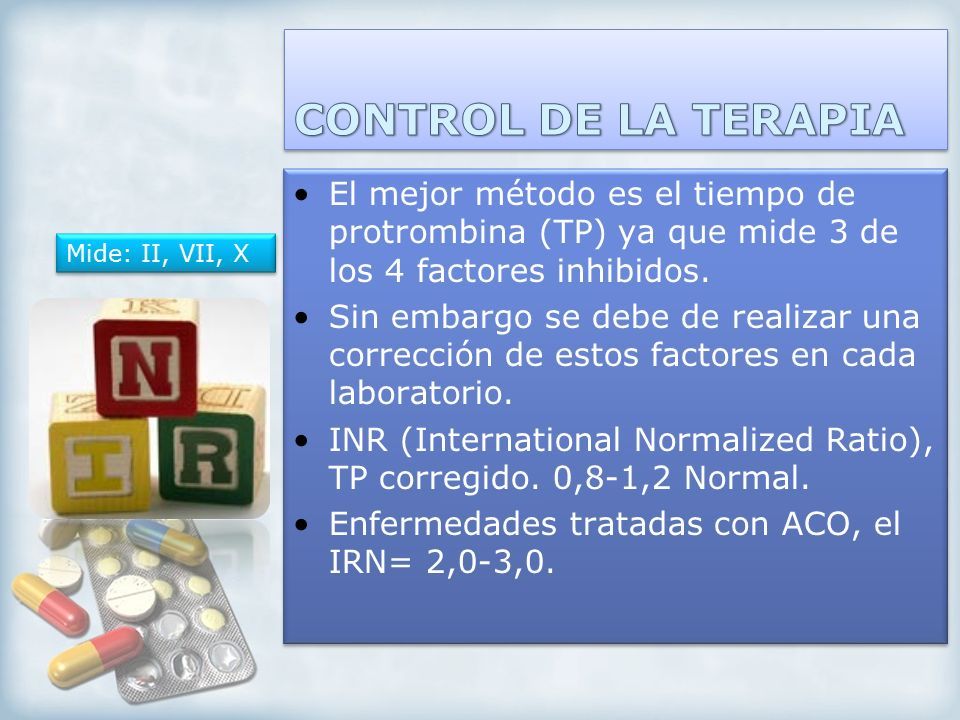 CONTROL DE LA TERAPIA

Mide: II, VII, X

N
I
R

• El mejor método es el tiempo de protrombina (TP) ya que mide 3 de los 4 factores inhibidos.
• Sin embargo se debe de realizar una corrección de estos factores en cada laboratorio.
• INR (International Normalized Ratio), TP corregido. 0,8-1,2 Normal.
• Enfermedades tratadas con ACO, el IRN= 2,0-3,0.